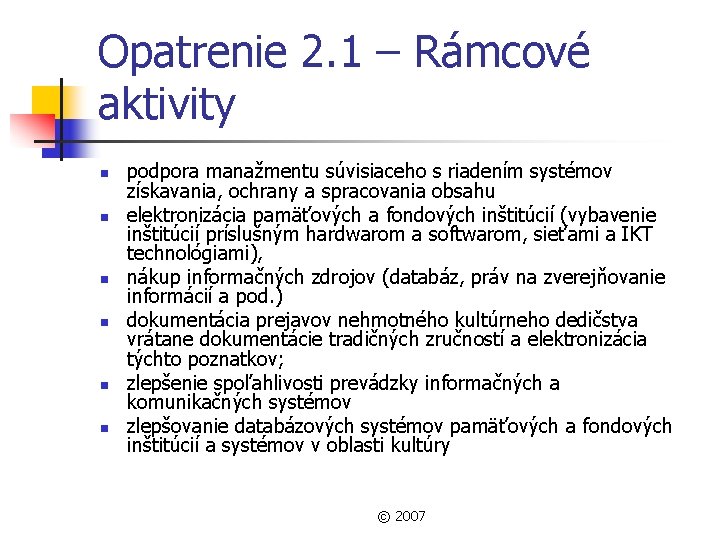 Opatrenie 2.1 – Rámcové aktivity

- podpora manažmentu súvisiaceho s riadením systémov získavania, ochrany a spracovania obsahu
- elektronizácia pamäťových a fondových inštitúcií (vybavenie inštitúcií príslušným hardwarom a softwarom, sieťami a IKT technológiami),
- nákup informačných zdrojov (databáz, práv na zverejňovanie informácií a pod.)
- dokumentácia prejavov nehmotného kultúrneho dedičstva vrátane dokumentácie tradičných zručností a elektronizácia týchto poznatkov;
- zlepšenie spoľahlivosti prevádzky informačných a komunikačných systémov
- zlepšovanie databázových systémov pamäťových a fondových inštitúcií a systémov v oblasti kultúry

© 2007